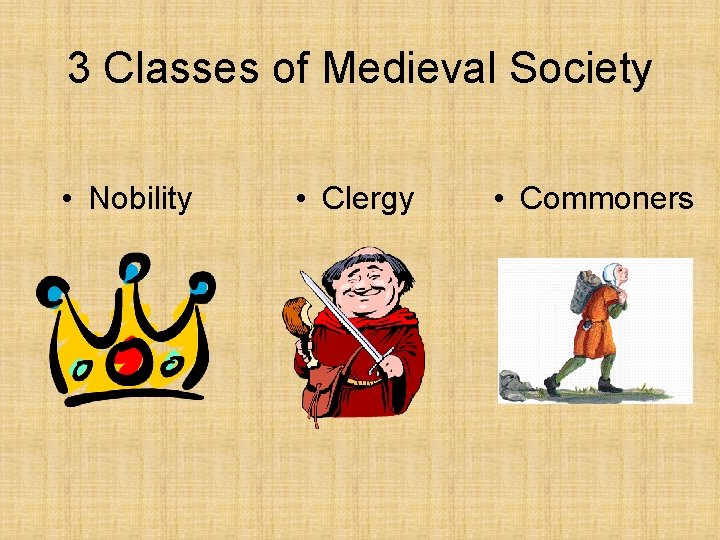 3 Classes of Medieval Society

• Nobility

• Clergy

• Commoners